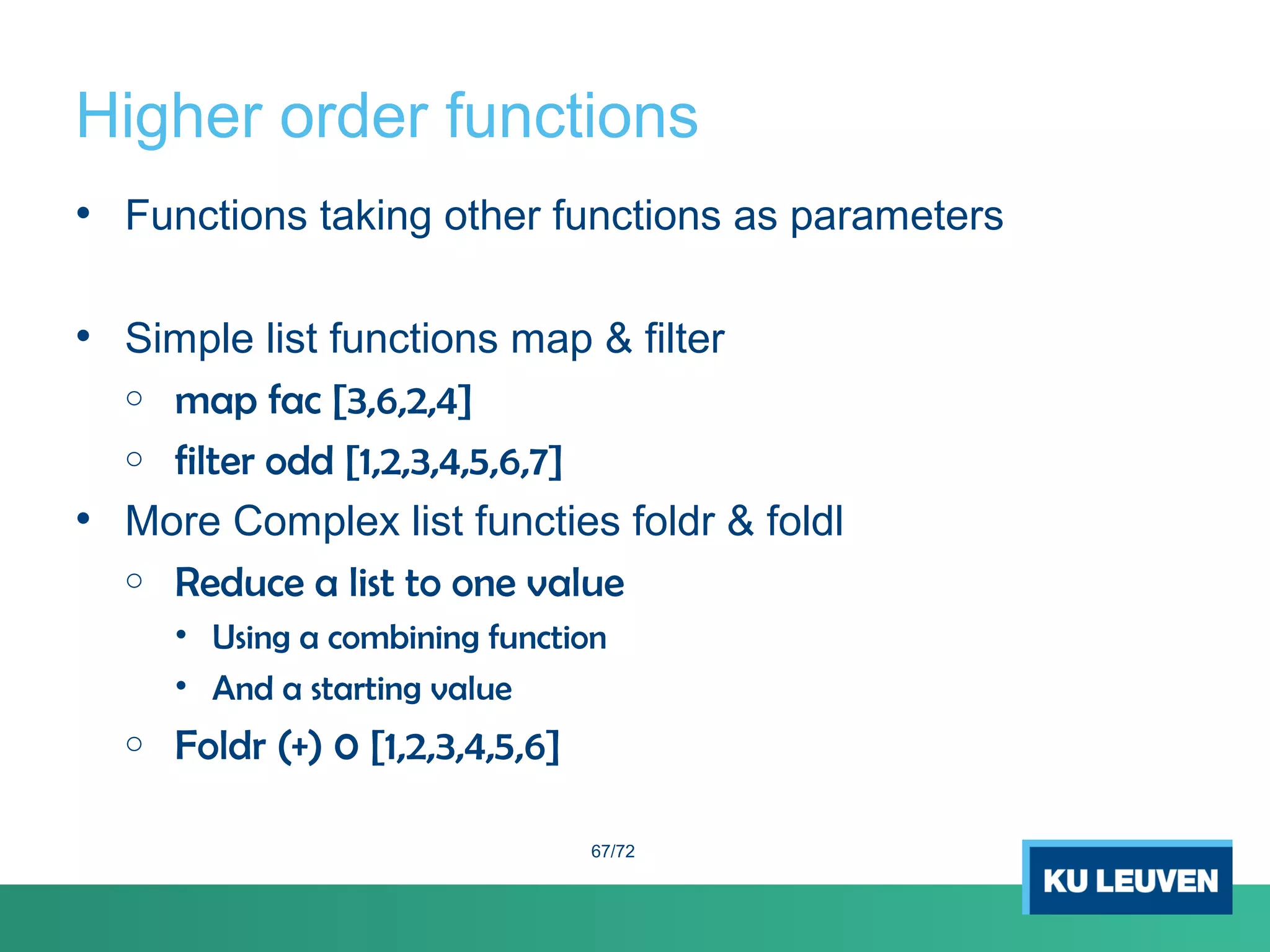 Higher order functions

• Functions taking other functions as parameters

• Simple list functions map & filter
  ○ map fac [3,6,2,4]
  ○ filter odd [1,2,3,4,5,6,7]
• More Complex list functies foldr & foldl
  ○ Reduce a list to one value
    • Using a combining function
    • And a starting value
  ○ Foldr (+) 0 [1,2,3,4,5,6]

67/72

KU LEUVEN